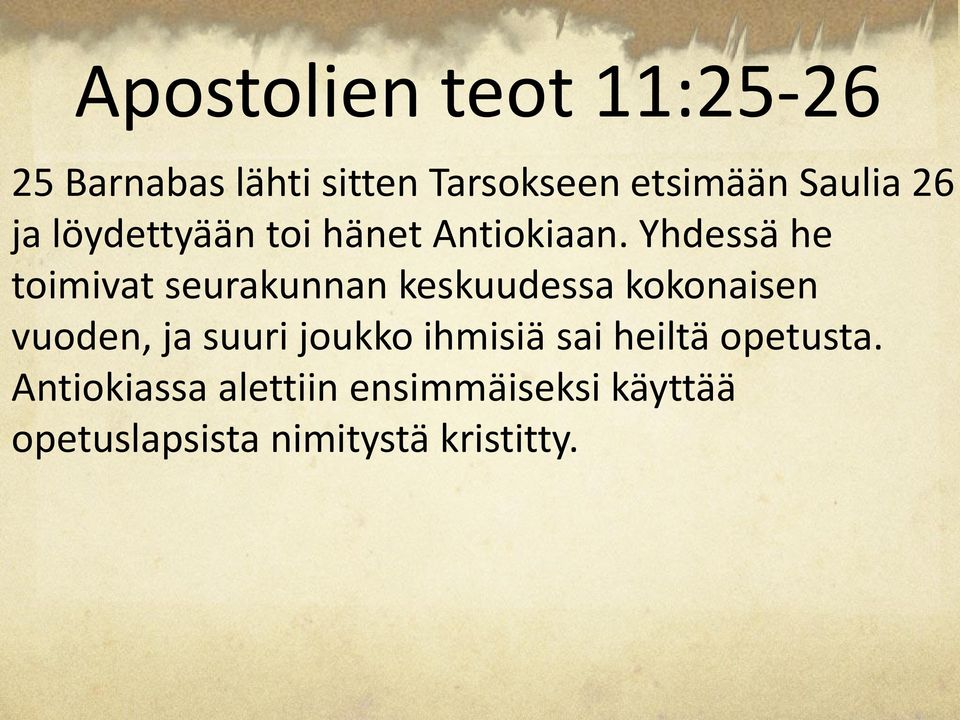 Apostolien teot 11:25-26

25 Barnabas lähti sitten Tarsokseen etsimään Saulia 26 ja löydettyään toi hänet Antiokiaan. Yhdessä he toimivat seurakunnan keskuudessa kokonaisen vuoden, ja suuri joukko ihmisiä sai heiltä opetusta. Antiokiassa alettiin ensimmäiseksi käyttää opetuslapsista nimitystä kristitty.